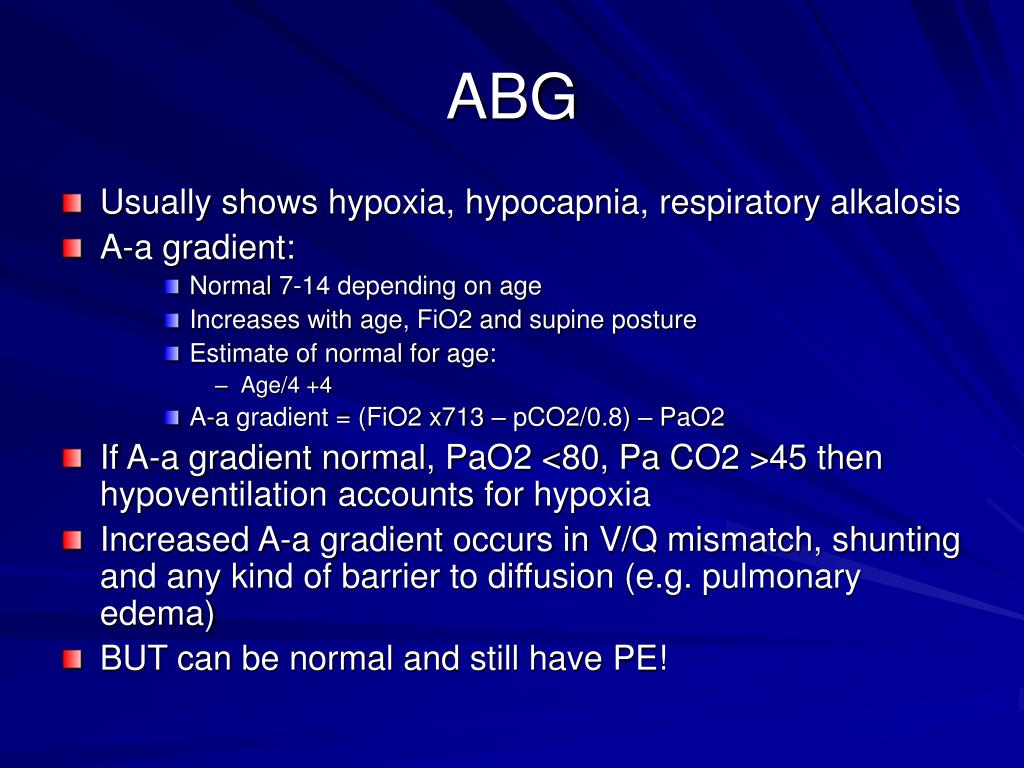 ABG

Usually shows hypoxia, hypocapnia, respiratory alkalosis

A-a gradient:

Normal 7-14 depending on age

Increases with age, FiO2 and supine posture

Estimate of normal for age:

– Age/4 +4

A-a gradient = (FiO2 x713 – pCO2/0.8) – PaO2

If A-a gradient normal, PaO2 <80, Pa CO2 >45 then hypoventilation accounts for hypoxia

Increased A-a gradient occurs in V/Q mismatch, shunting and any kind of barrier to diffusion (e.g. pulmonary edema)

BUT can be normal and still have PE!